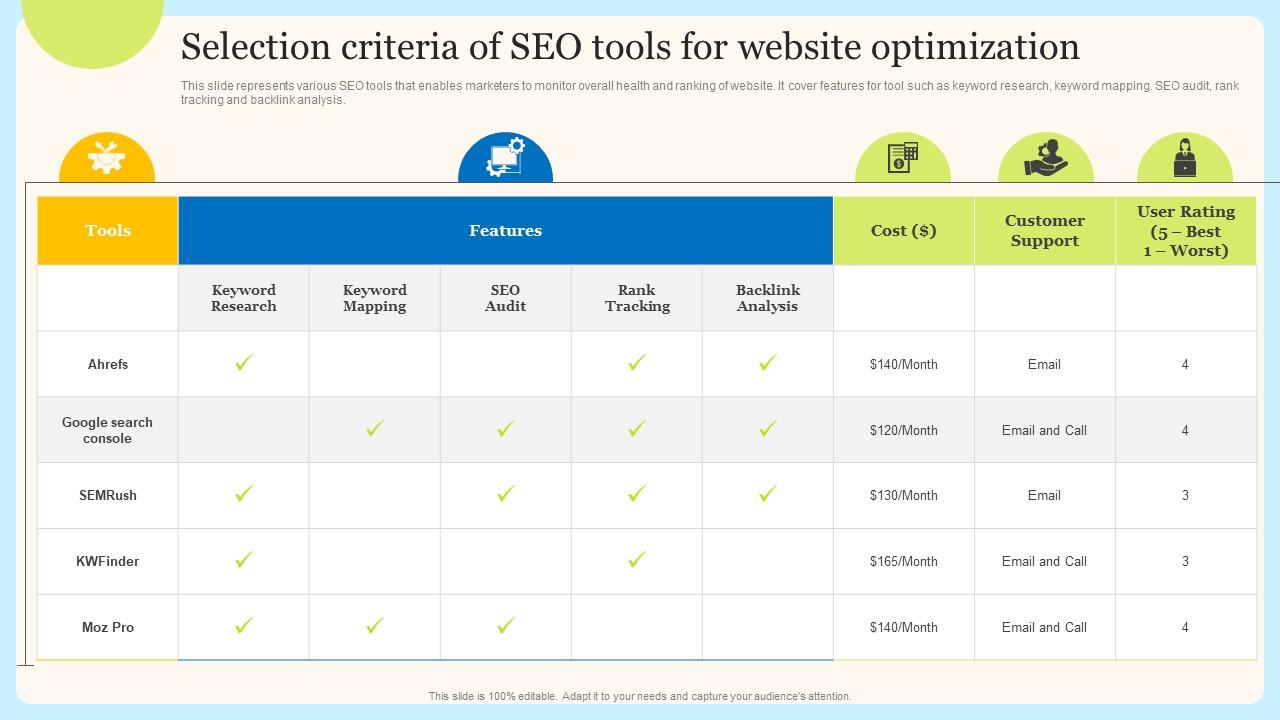 Selection criteria of SEO tools for website optimization

This slide represents various SEO tools that enables marketers to monitor overall health and ranking of website. It cover features for tool such as keyword research, keyword mapping. SEO audit, rank tracking and backlink analysis.

| Tools | Features | | | | | Cost ($) | Customer Support | User Rating (5 – Best 1 – Worst) |
|---|---|---|---|---|---|---|---|---|
| | Keyword Research | Keyword Mapping | SEO Audit | Rank Tracking | Backlink Analysis | | | |
| Ahrefs | ✓ | | | ✓ | ✓ | $140/Month | Email | 4 |
| Google search console | | ✓ | ✓ | ✓ | ✓ | $120/Month | Email and Call | 4 |
| SEMRush | ✓ | | ✓ | ✓ | ✓ | $130/Month | Email | 3 |
| KWFinder | ✓ | | | ✓ | | $165/Month | Email and Call | 3 |
| Moz Pro | ✓ | ✓ | ✓ | | | $140/Month | Email and Call | 4 |

This slide is 100% editable. Adapt it to your needs and capture your audience's attention.